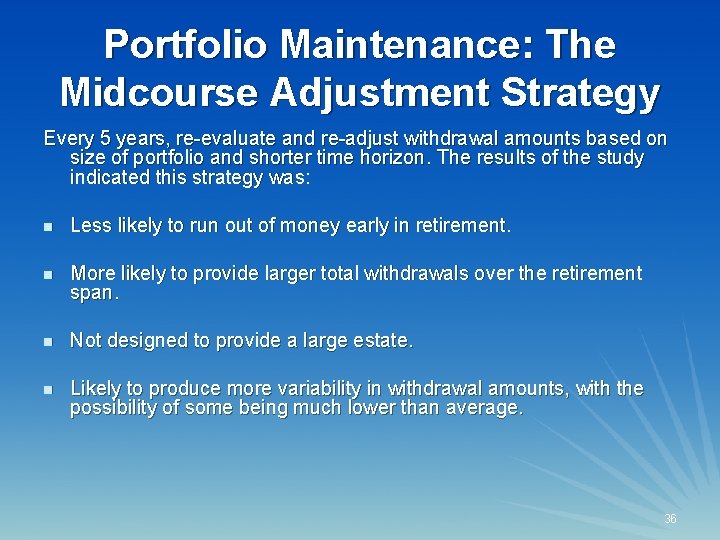 Portfolio Maintenance: The Midcourse Adjustment Strategy

Every 5 years, re-evaluate and re-adjust withdrawal amounts based on size of portfolio and shorter time horizon. The results of the study indicated this strategy was:

- Less likely to run out of money early in retirement.

- More likely to provide larger total withdrawals over the retirement span.

- Not designed to provide a large estate.

- Likely to produce more variability in withdrawal amounts, with the possibility of some being much lower than average.

36